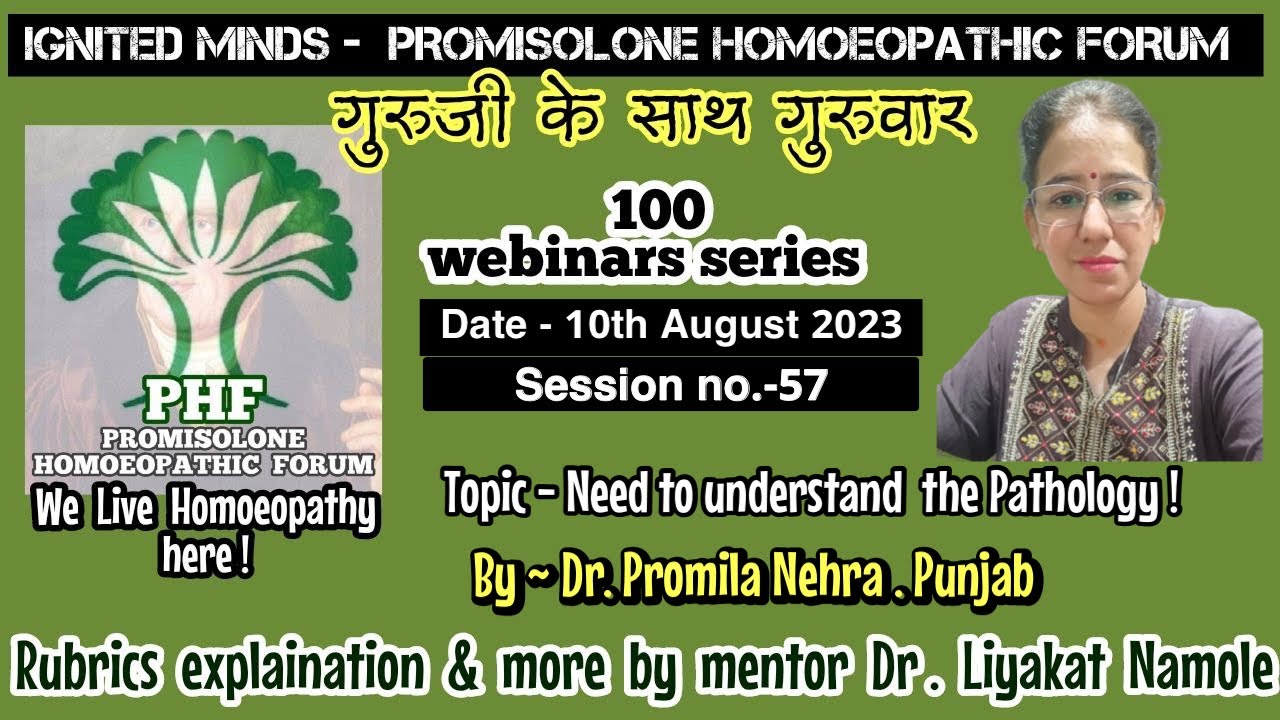 IGNITED MINDS - PROMISOLONE HOMOEOPATHIC FORUM

गुरुजी के साथ गुरुवार

PHF
PROMISOLONE
HOMOEOPATHIC FORUM
We Live Homoeopathy here !

100
webinars series

Date - 10th August 2023

Session no.-57

Topic - Need to understand the Pathology !

By ~ Dr. Promila Nehra . Punjab

Rubrics explaination & more by mentor Dr. Liyakat Namole